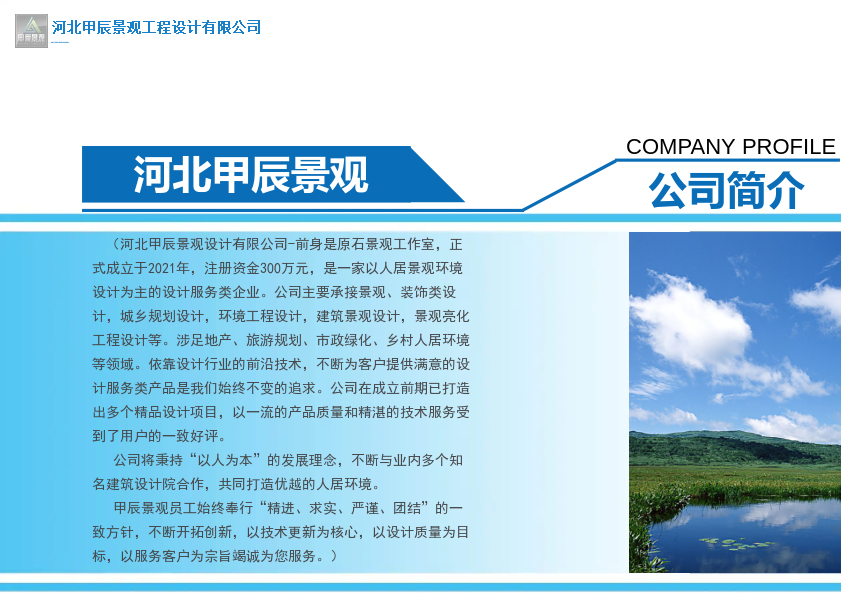 甲辰景观

河北甲辰景观工程设计有限公司

河北甲辰景观

COMPANY PROFILE

公司简介

（河北甲辰景观设计有限公司-前身是原石景观工作室，正式成立于2021年，注册资金300万元，是一家以人居景观环境设计为主的设计服务类企业。公司主要承接景观、装饰类设计，城乡规划设计，环境工程设计，建筑景观设计，景观亮化工程设计等。涉足地产、旅游规划、市政绿化、乡村人居环境等领域。依靠设计行业的前沿技术，不断为客户提供满意的设计服务类产品是我们始终不变的追求。公司在成立前期已打造出多个精品设计项目，以一流的产品质量和精湛的技术服务受到了用户的一致好评。

公司将秉持“以人为本”的发展理念，不断与业内多个知名建筑设计院合作，共同打造优越的人居环境。

甲辰景观员工始终奉行“精进、求实、严谨、团结”的一致方针，不断开拓创新，以技术更新为核心，以设计质量为目标，以服务客户为宗旨竭诚为您服务。）